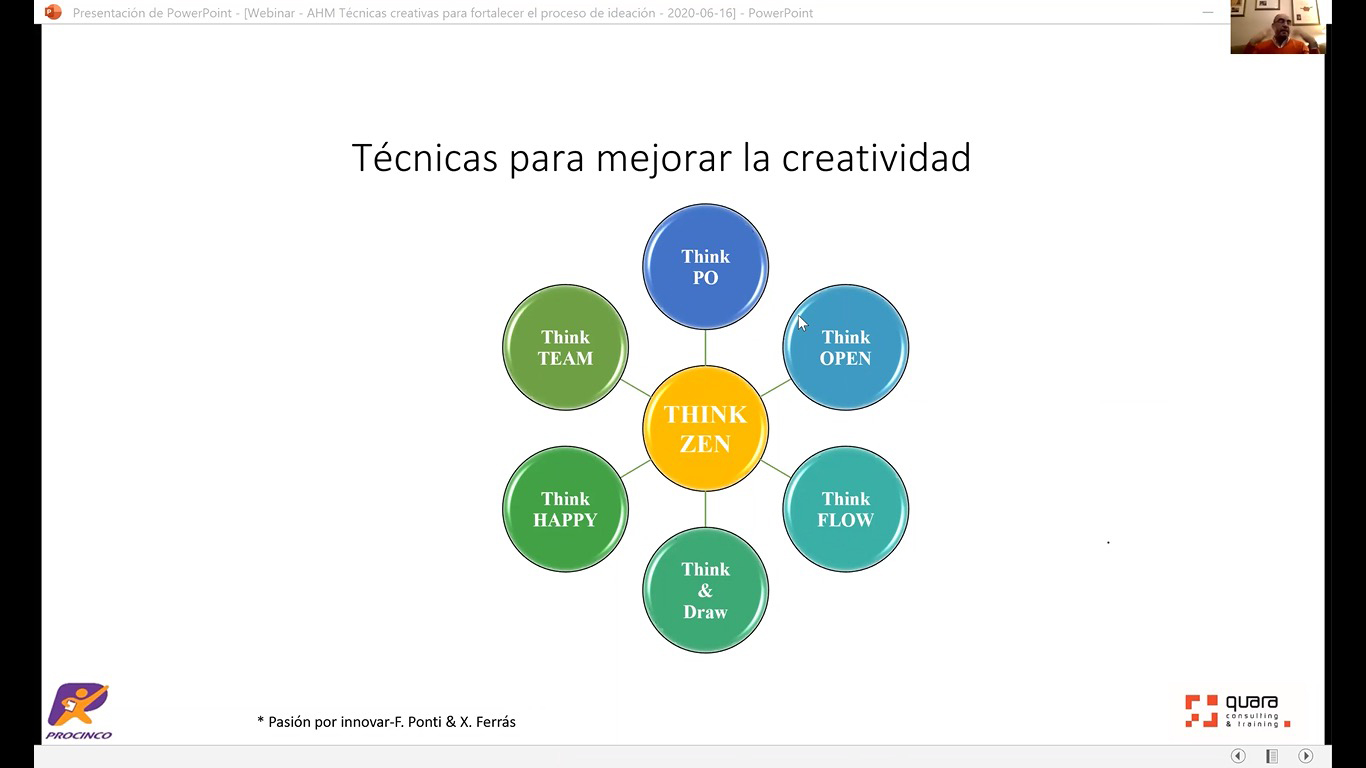 Presentación de PowerPoint - [Webinar - AHM Técnicas creativas para fortalecer el proceso de ideación - 2020-06-16] - PowerPoint

Técnicas para mejorar la creatividad

Think PO

Think OPEN

Think FLOW

Think & Draw

Think HAPPY

Think TEAM

THINK ZEN

PROCINCO

* Pasión por innovar-F. Ponti & X. Ferrás

quara consulting & training